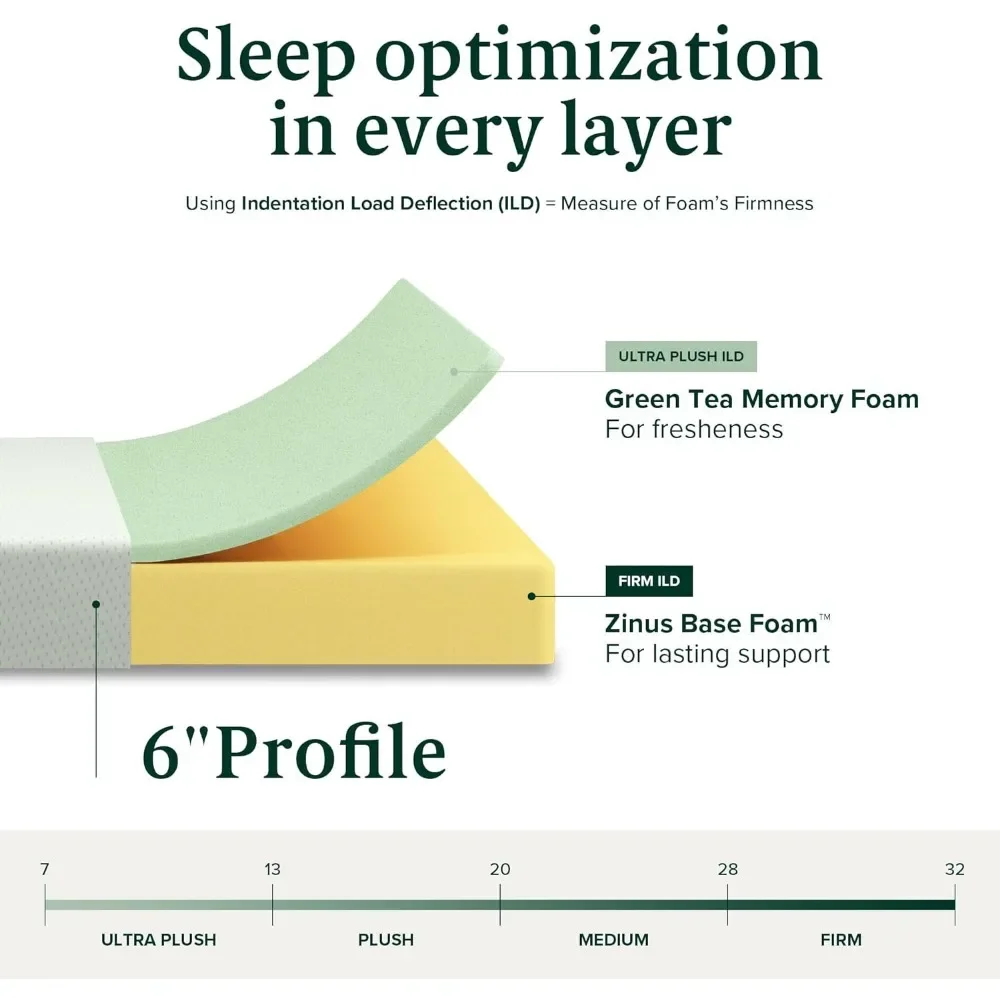 Sleep optimization in every layer

Using Indentation Load Deflection (ILD) = Measure of Foam's Firmness

ULTRA PLUSH ILD

Green Tea Memory Foam
For freshness

FIRM ILD

Zinus Base Foam™
For lasting support

6"Profile

7 13 20 28 32

ULTRA PLUSH PLUSH MEDIUM FIRM